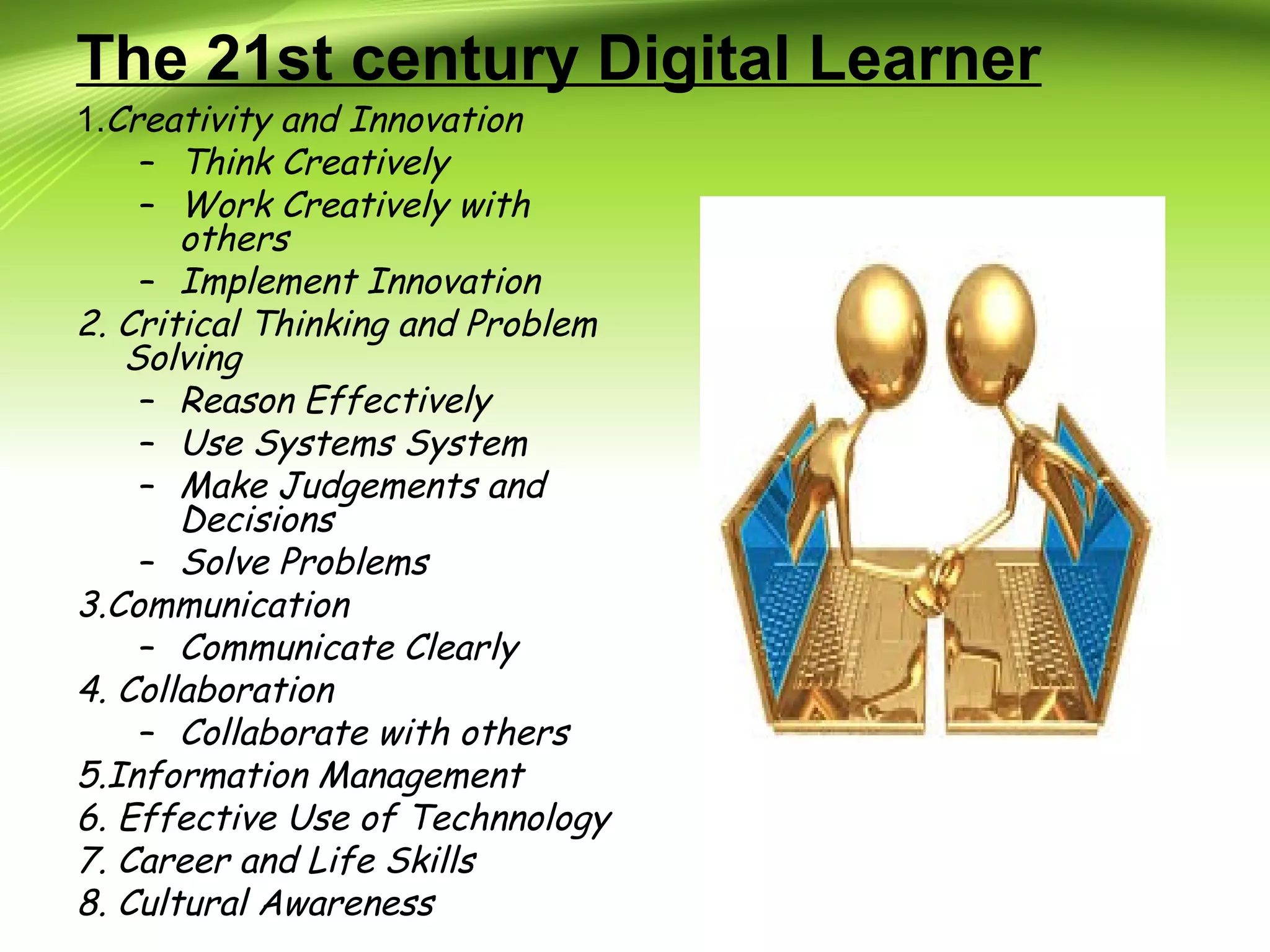 The 21st century Digital Learner

1.Creativity and Innovation
– Think Creatively
– Work Creatively with others
– Implement Innovation
2. Critical Thinking and Problem Solving
– Reason Effectively
– Use Systems System
– Make Judgements and Decisions
– Solve Problems
3.Communication
– Communicate Clearly
4. Collaboration
– Collaborate with others
5.Information Management
6. Effective Use of Technnology
7. Career and Life Skills
8. Cultural Awareness